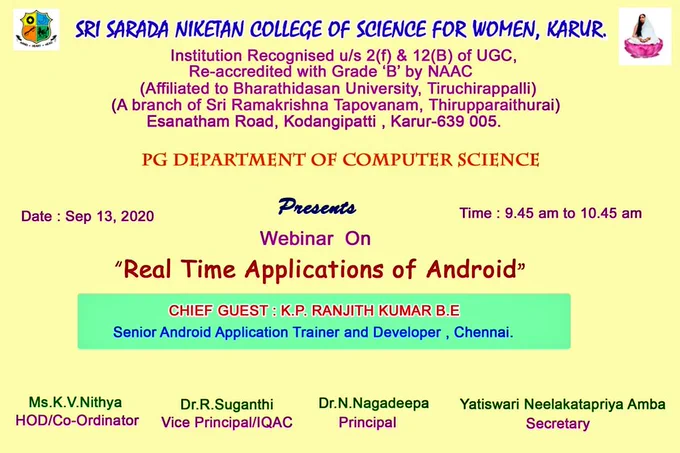 SRI SARADA NIKETAN COLLEGE OF SCIENCE FOR WOMEN, KARUR.

Institution Recognised u/s 2(f) & 12(B) of UGC,
Re-accredited with Grade 'B' by NAAC
(Affiliated to Bharathidasan University, Tiruchirappalli)
(A branch of Sri Ramakrishna Tapovanam, Thirupparaithurai)
Esanatham Road, Kodangipatti , Karur-639 005.

PG DEPARTMENT OF COMPUTER SCIENCE

Date : Sep 13, 2020

Presents

Time : 9.45 am to 10.45 am

Webinar On

"Real Time Applications of Android"

CHIEF GUEST : K.P. RANJITH KUMAR B.E
Senior Android Application Trainer and Developer , Chennai.

Ms.K.V.Nithya
HOD/Co-Ordinator

Dr.R.Suganthi
Vice Principal/IQAC

Dr.N.Nagadeepa
Principal

Yatiswari Neelakatapriya Amba
Secretary